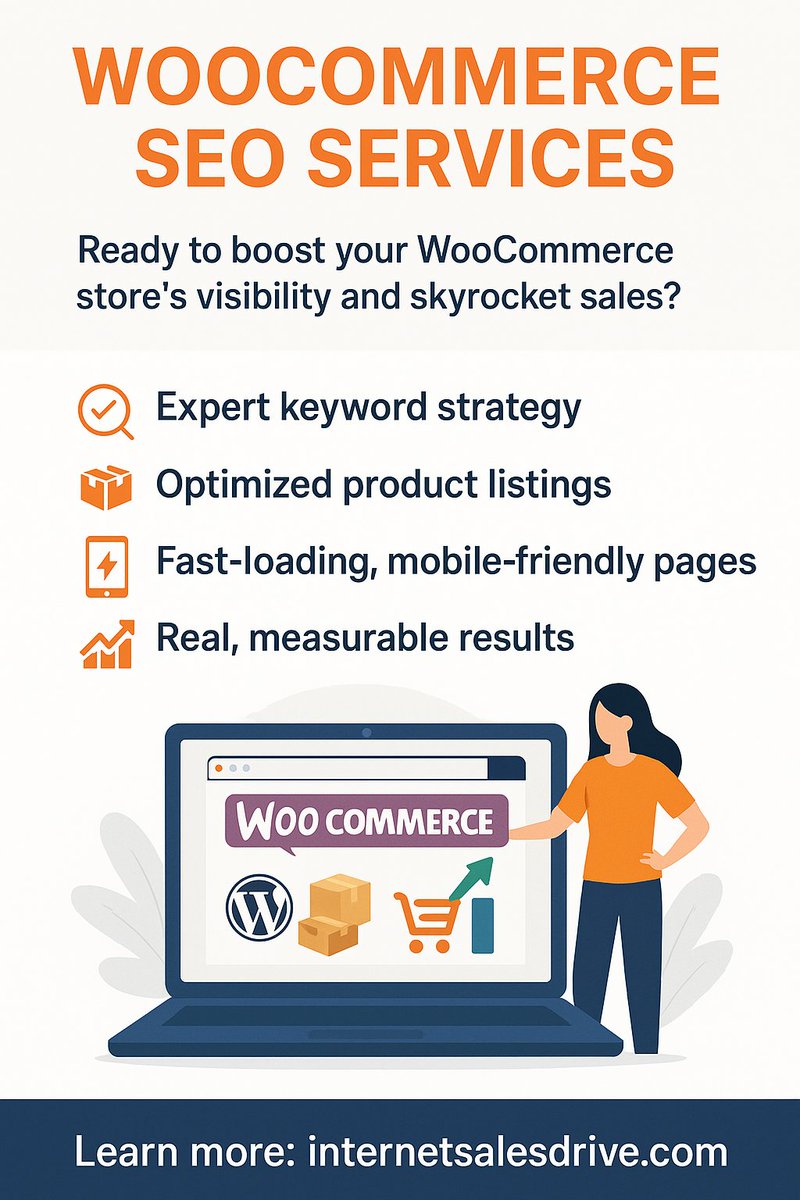 WOOCOMMERCE SEO SERVICES

Ready to boost your WooCommerce store's visibility and skyrocket sales?

Expert keyword strategy

Optimized product listings

Fast-loading, mobile-friendly pages

Real, measurable results

WOO COMMERCE

Learn more: internetsalesdrive.com